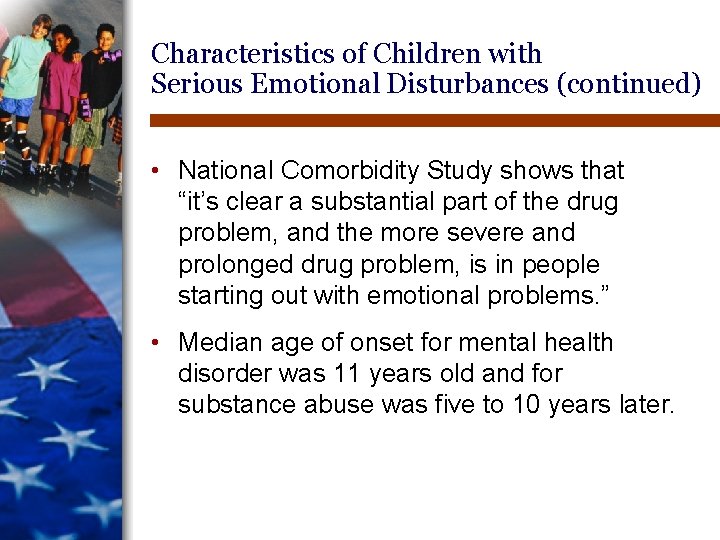 Characteristics of Children with Serious Emotional Disturbances (continued)

• National Comorbidity Study shows that “it’s clear a substantial part of the drug problem, and the more severe and prolonged drug problem, is in people starting out with emotional problems.”

• Median age of onset for mental health disorder was 11 years old and for substance abuse was five to 10 years later.